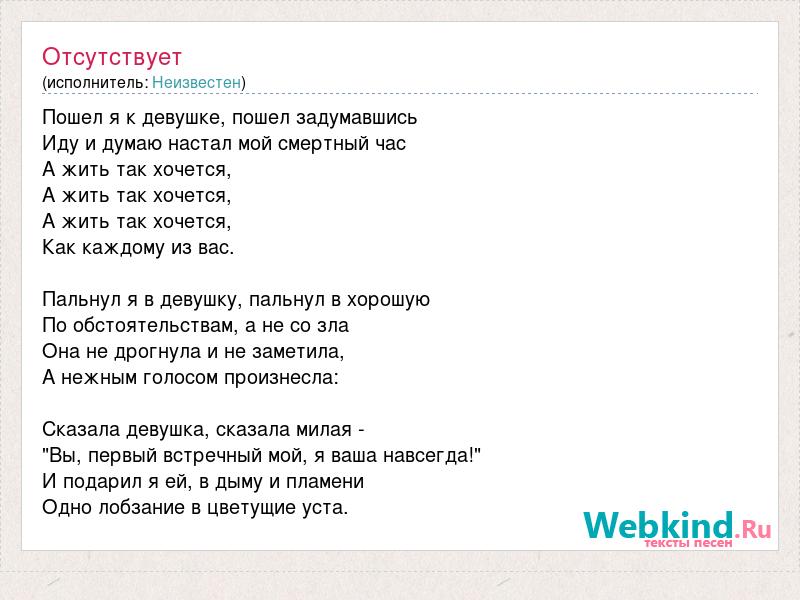 Отсутствует
(исполнитель: Неизвестен)

Пошел я к девушке, пошел задумавшись
Иду и думаю настал мой смертный час
А жить так хочется,
А жить так хочется,
А жить так хочется,
Как каждому из вас.

Пальнул я в девушку, пальнул в хорошую
По обстоятельствам, а не со зла
Она не дрогнула и не заметила,
А нежным голосом произнесла:

Сказала девушка, сказала милая -
"Вы, первый встречный мой, я ваша навсегда!"
И подарил я ей, в дыму и пламени
Одно лобзание в цветущие уста.

Webkind.Ru
тексты песен